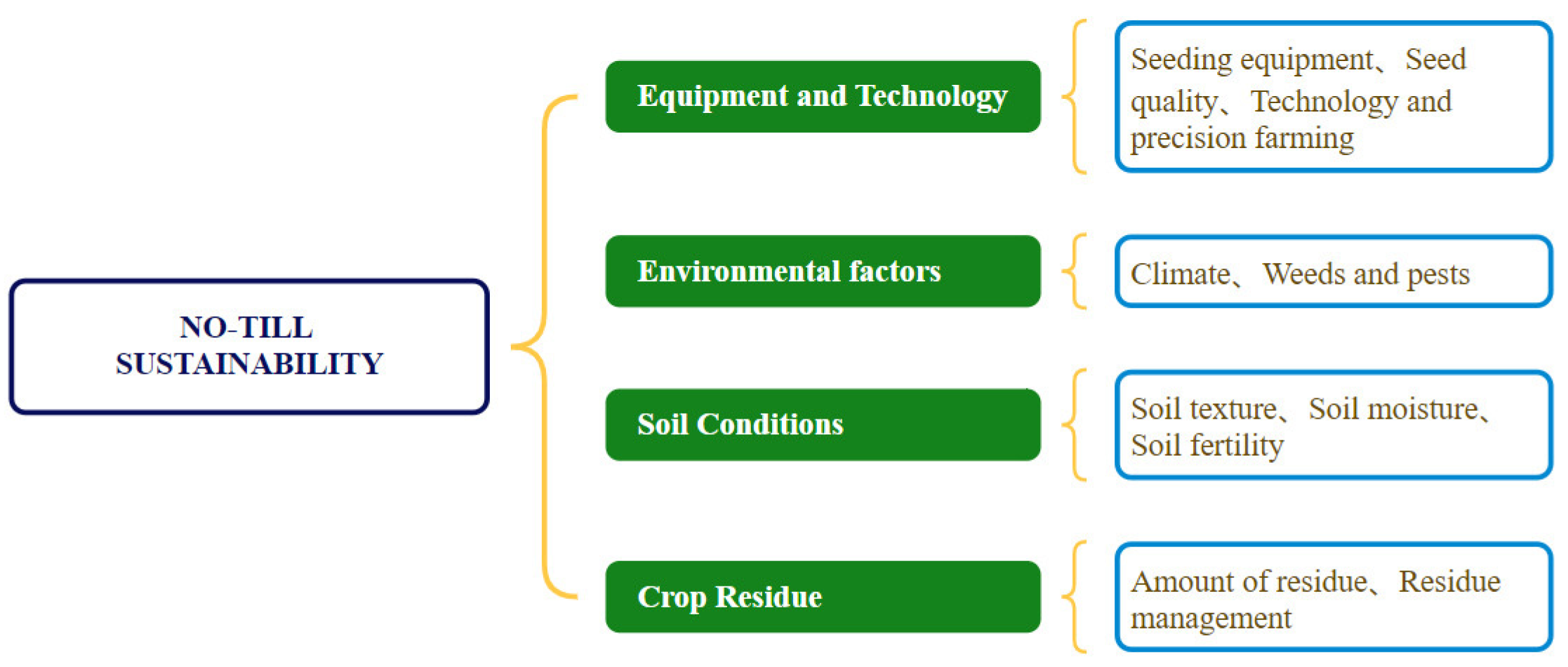 NO-TILL SUSTAINABILITY

Equipment and Technology

Seeding equipment、Seed quality、Technology and precision farming

Environmental factors

Climate、Weeds and pests

Soil Conditions

Soil texture、Soil moisture、Soil fertility

Crop Residue

Amount of residue、Residue management